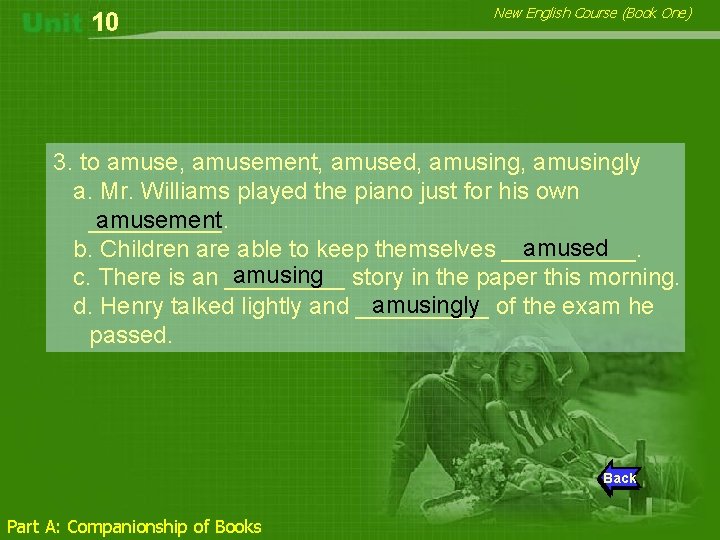 Unit 10

New English Course (Book One)

3. to amuse, amusement, amused, amusing, amusingly

a. Mr. Williams played the piano just for his own amusement.

b. Children are able to keep themselves amused.

c. There is an amusing story in the paper this morning.

d. Henry talked lightly and amusingly of the exam he passed.

Back

Part A: Companionship of Books